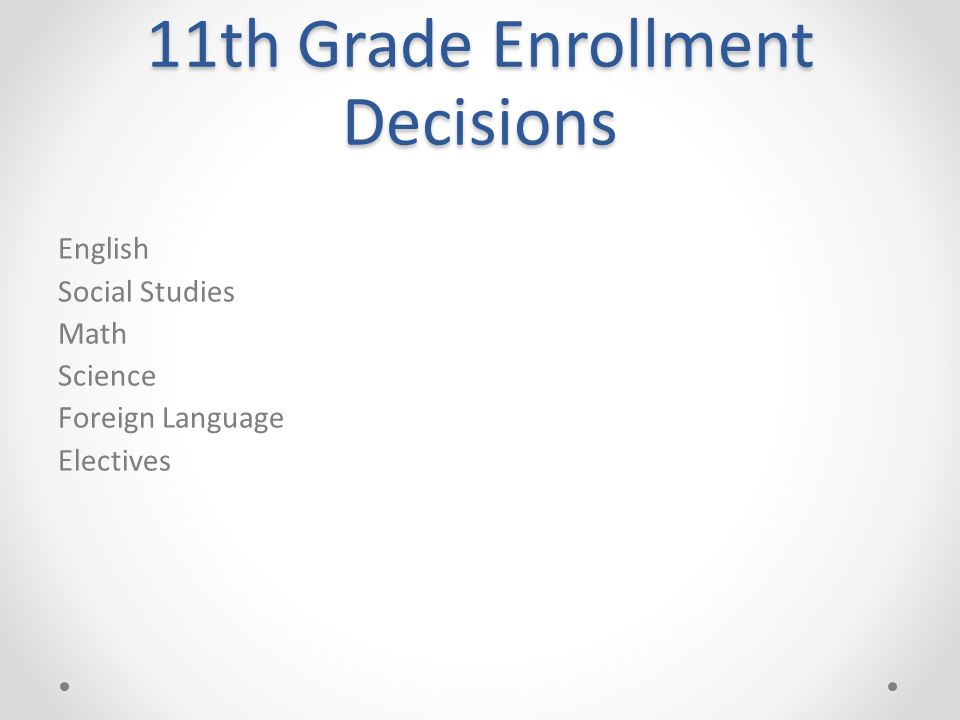 11th Grade Enrollment Decisions

English
Social Studies
Math
Science
Foreign Language
Electives